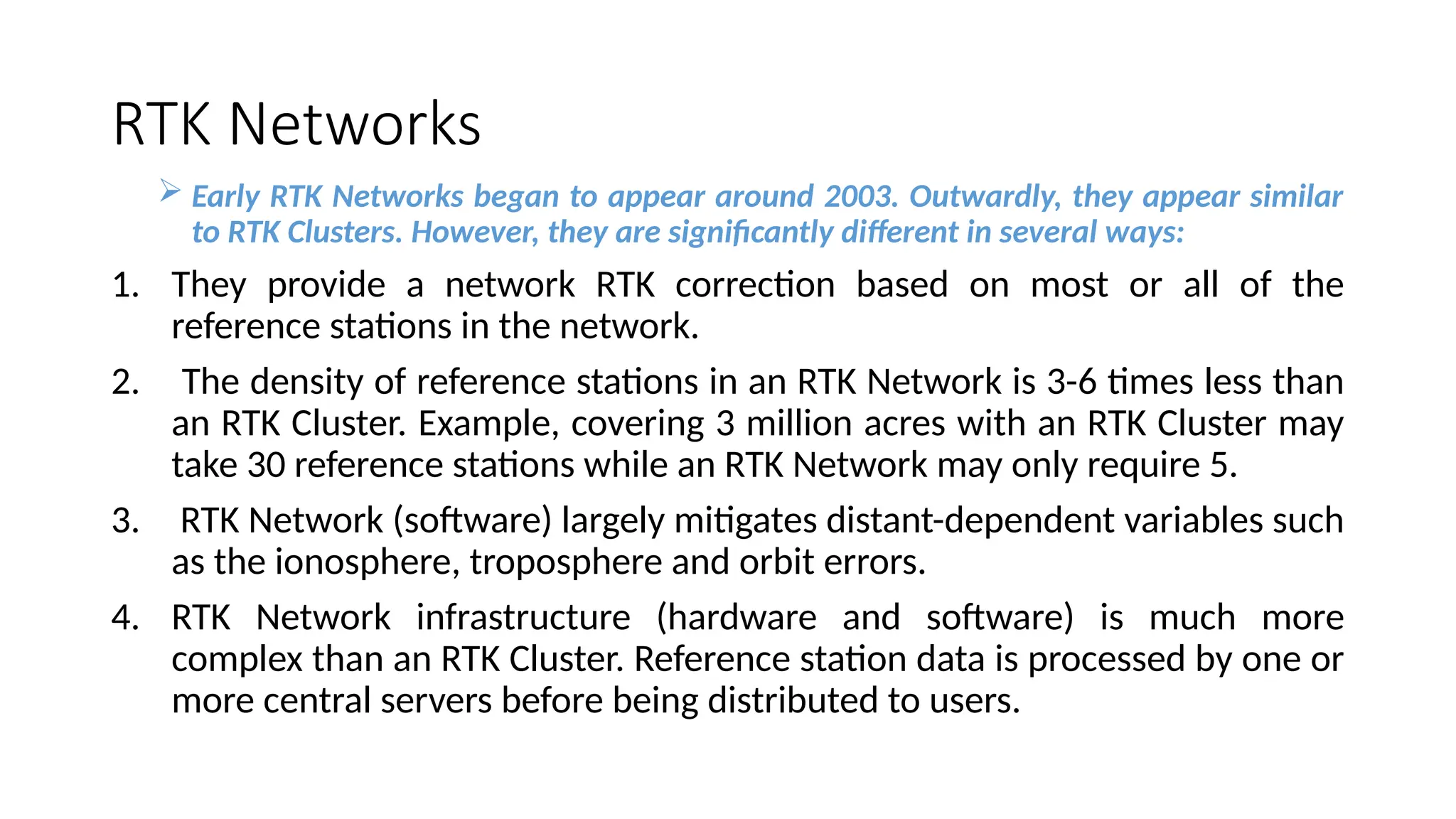 RTK Networks

➢ Early RTK Networks began to appear around 2003. Outwardly, they appear similar to RTK Clusters. However, they are significantly different in several ways:

1. They provide a network RTK correction based on most or all of the reference stations in the network.

2. The density of reference stations in an RTK Network is 3-6 times less than an RTK Cluster. Example, covering 3 million acres with an RTK Cluster may take 30 reference stations while an RTK Network may only require 5.

3. RTK Network (software) largely mitigates distant-dependent variables such as the ionosphere, troposphere and orbit errors.

4. RTK Network infrastructure (hardware and software) is much more complex than an RTK Cluster. Reference station data is processed by one or more central servers before being distributed to users.